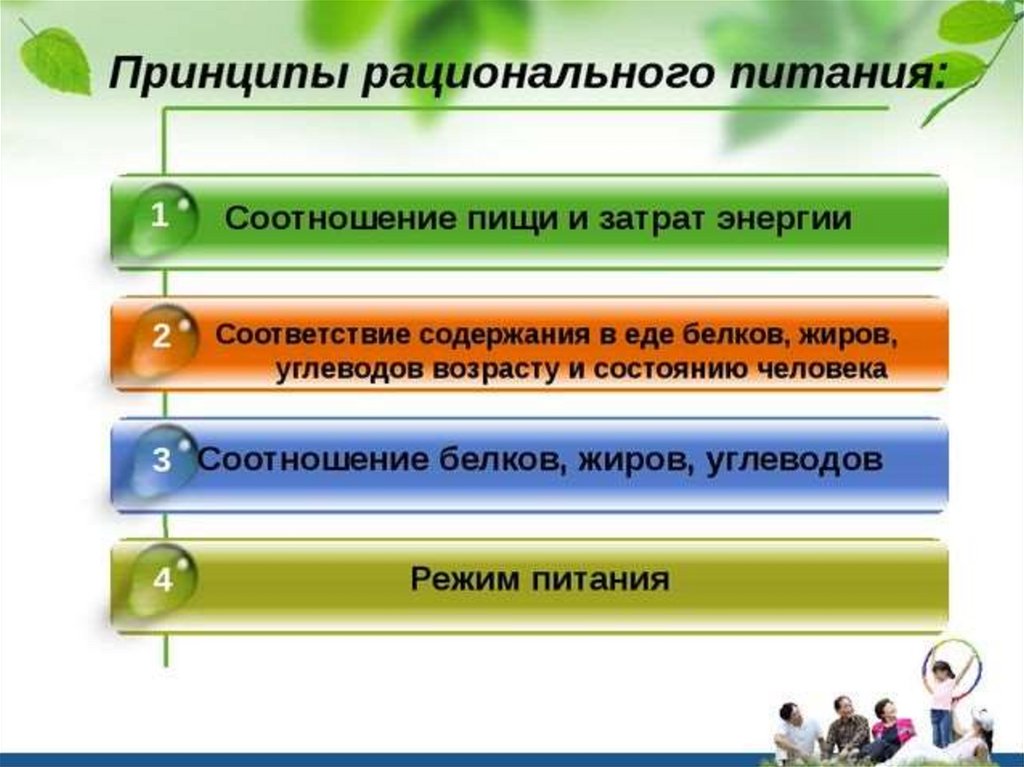 Принципы рационального питания:

1 Соотношение пищи и затрат энергии

2 Соответствие содержания в еде белков, жиров, углеводов возрасту и состоянию человека

3 Соотношение белков, жиров, углеводов

4 Режим питания